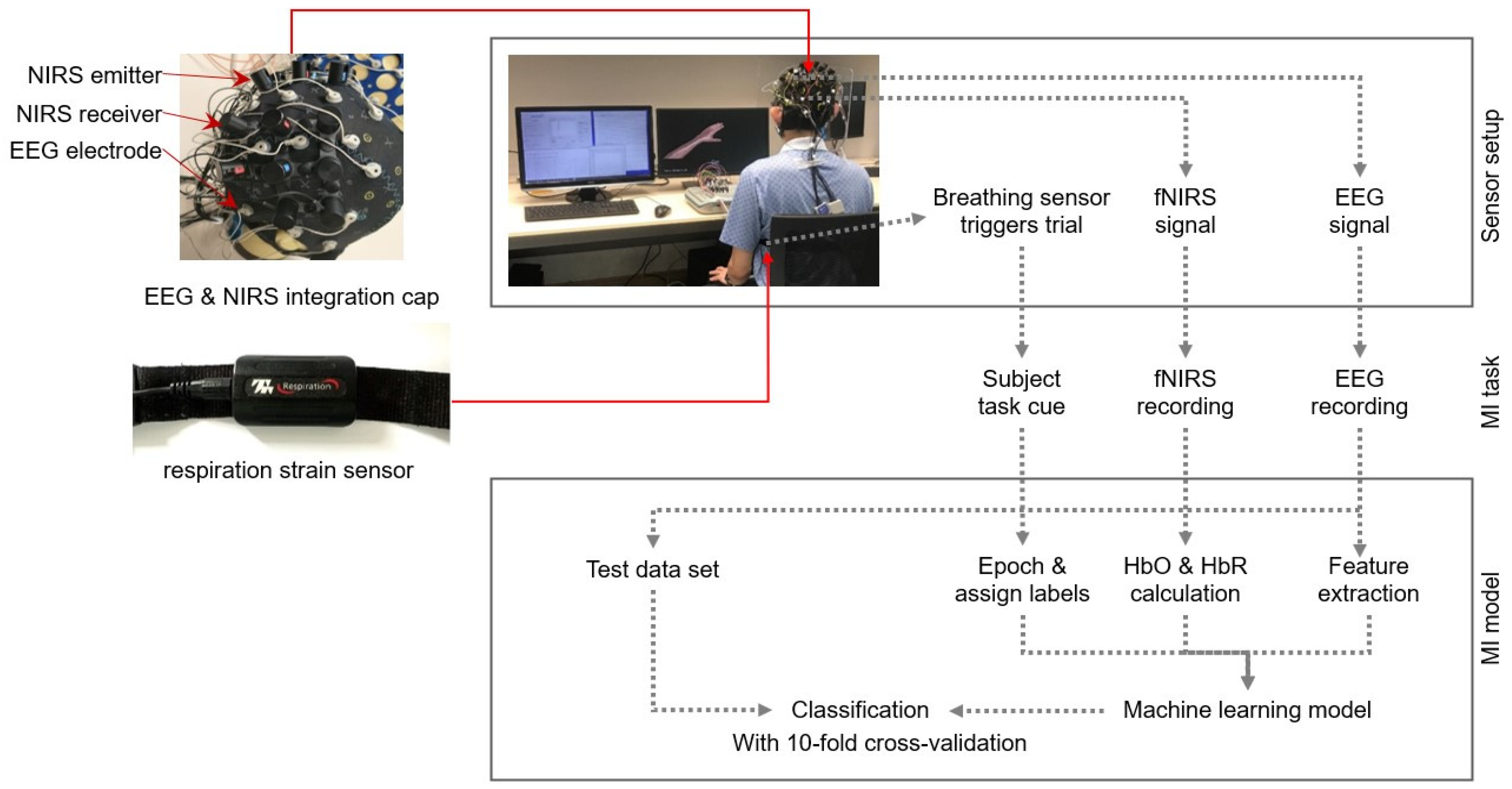 NIRS emitter
NIRS receiver
EEG electrode

EEG & NIRS integration cap

Respiration

respiration strain sensor

Breathing sensor triggers trial

fNIRS signal

EEG signal

Sensor setup

Subject task cue

fNIRS recording

EEG recording

MI task

Test data set

Epoch & assign labels

HbO & HbR calculation

Feature extraction

Classification
With 10-fold cross-validation

Machine learning model

MI model